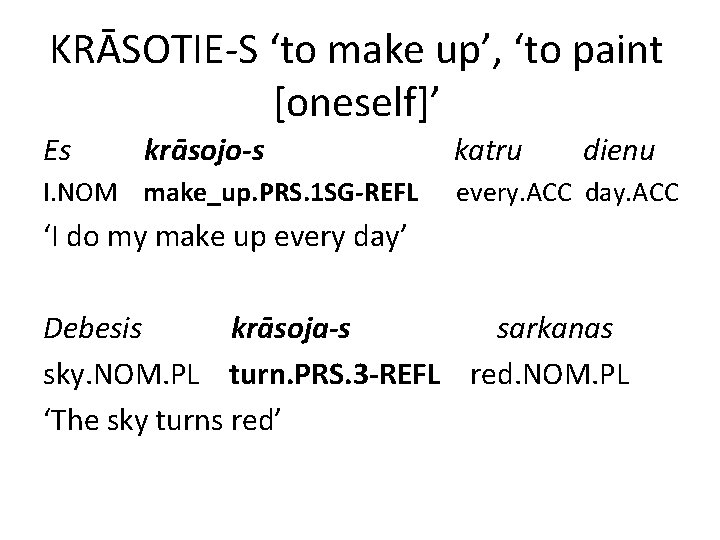 KRĀSOTIE-S ‘to make up’, ‘to paint [oneself]’

Es krāsojo-s katru dienu
I.NOM make_up.PRS.1SG-REFL every.ACC day.ACC
‘I do my make up every day’

Debesis krāsoja-s sarkanas
sky.NOM.PL turn.PRS.3-REFL red.NOM.PL
‘The sky turns red’